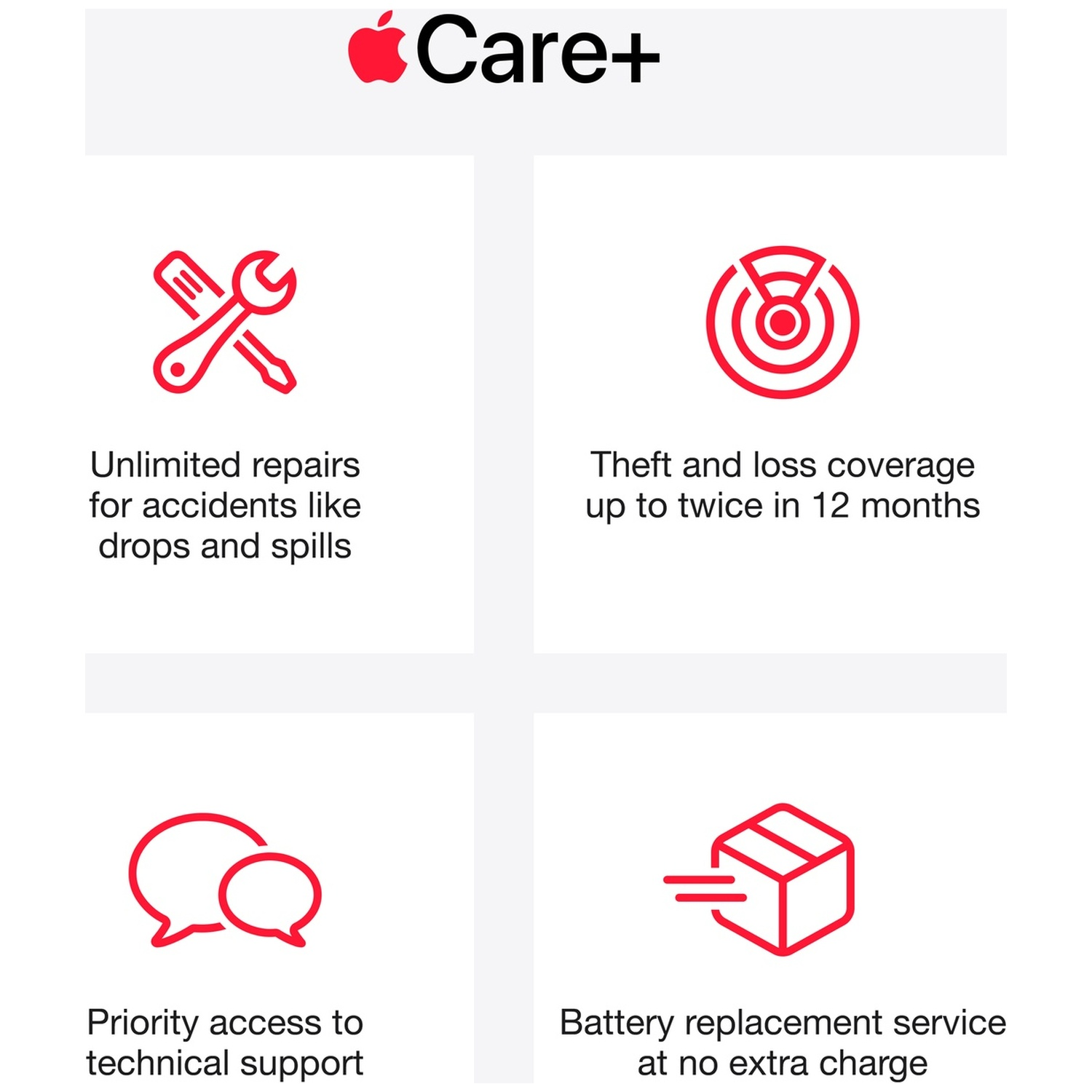 Care+

Unlimited repairs for accidents like drops and spills

Theft and loss coverage up to twice in 12 months

Priority access to technical support

Battery replacement service at no extra charge